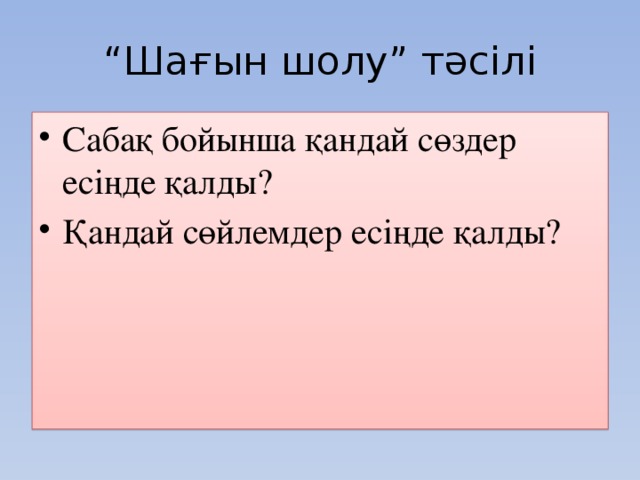 “Шағын шолу” тәсілі

• Сабақ бойынша қандай сөздер есіңде қалды?
• Қандай сөйлемдер есіңде қалды?